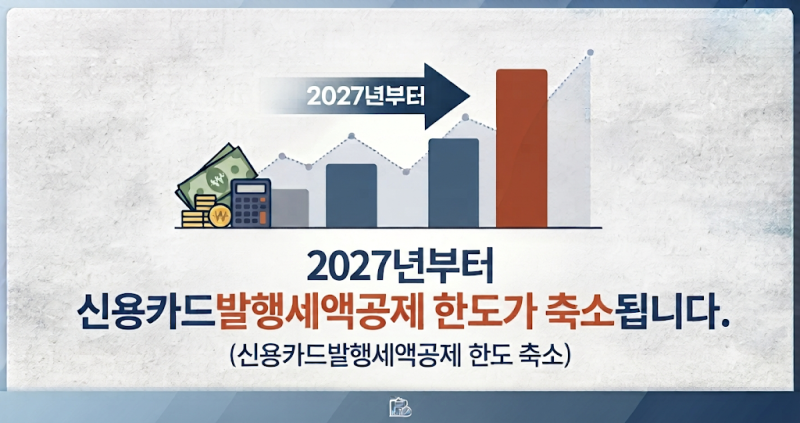 2027년부터

2027년부터
신용카드발행세액공제 한도가 축소됩니다.
(신용카드발행세액공제 한도 축소)